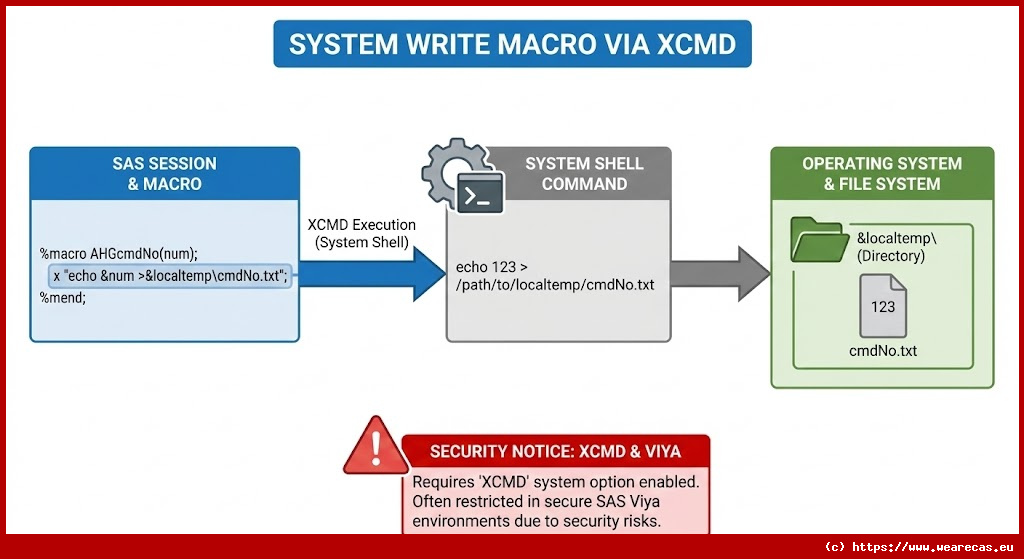 SYSTEM WRITE MACRO VIA XCMD

SAS SESSION & MACRO

%macro AHGcmdNo(num);
x "echo &num >&localtemp\cmdNo.txt";
%mend;

XCMD Execution (System Shell)

SYSTEM SHELL COMMAND

>_

echo 123 > /path/to/localtemp/cmdNo.txt

OPERATING SYSTEM & FILE SYSTEM

&localtemp\ (Directory)

123

cmdNo.txt

!

SECURITY NOTICE: XCMD & VIYA

Requires 'XCMD' system option enabled. Often restricted in secure SAS Viya environments due to security risks.

(c) https://www.wearecas.eu